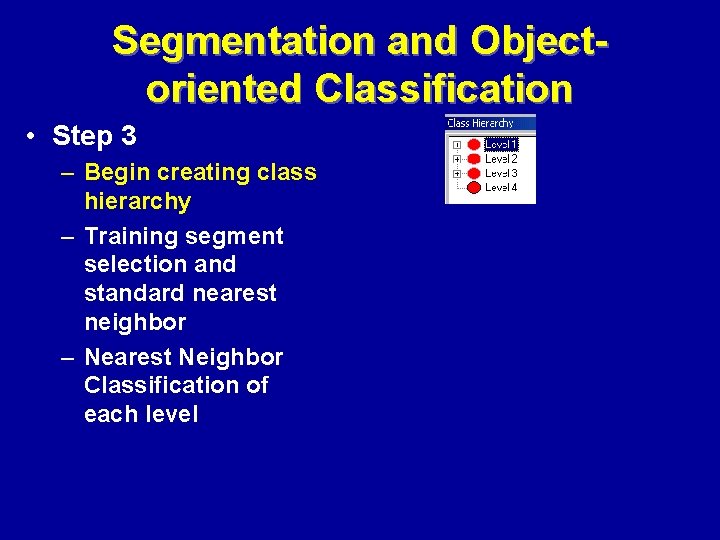 Segmentation and Object-oriented Classification

• Step 3
– Begin creating class hierarchy
– Training segment selection and standard nearest neighbor
– Nearest Neighbor Classification of each level

Class Hierarchy
Level 1
Level 2
Level 3
Level 4